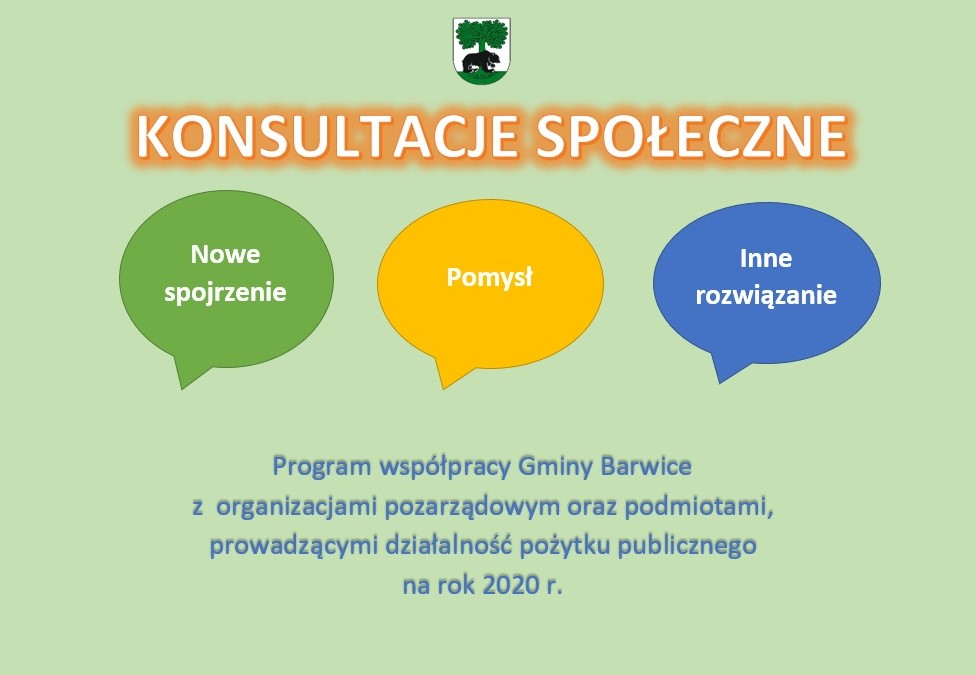 KONSULTACJE SPOŁECZNE

Nowe spojrzenie

Pomysł

Inne rozwiązanie

Program współpracy Gminy Barwice z organizacjami pozarządowym oraz podmiotami, prowadzącymi działalność pożytku publicznego na rok 2020 r.